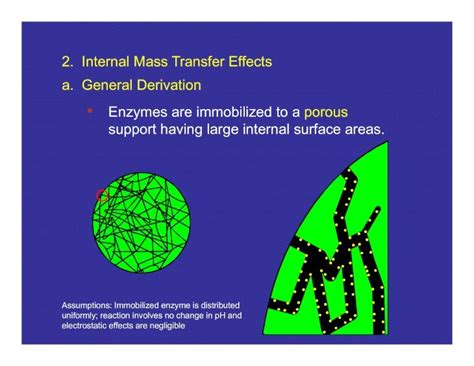 2. Internal Mass Transfer Effects

a. General Derivation

• Enzymes are immobilized to a porous support having large internal surface areas.

Assumptions: Immobilized enzyme is distributed uniformly; reaction involves no change in pH and electrostatic effects are negligible